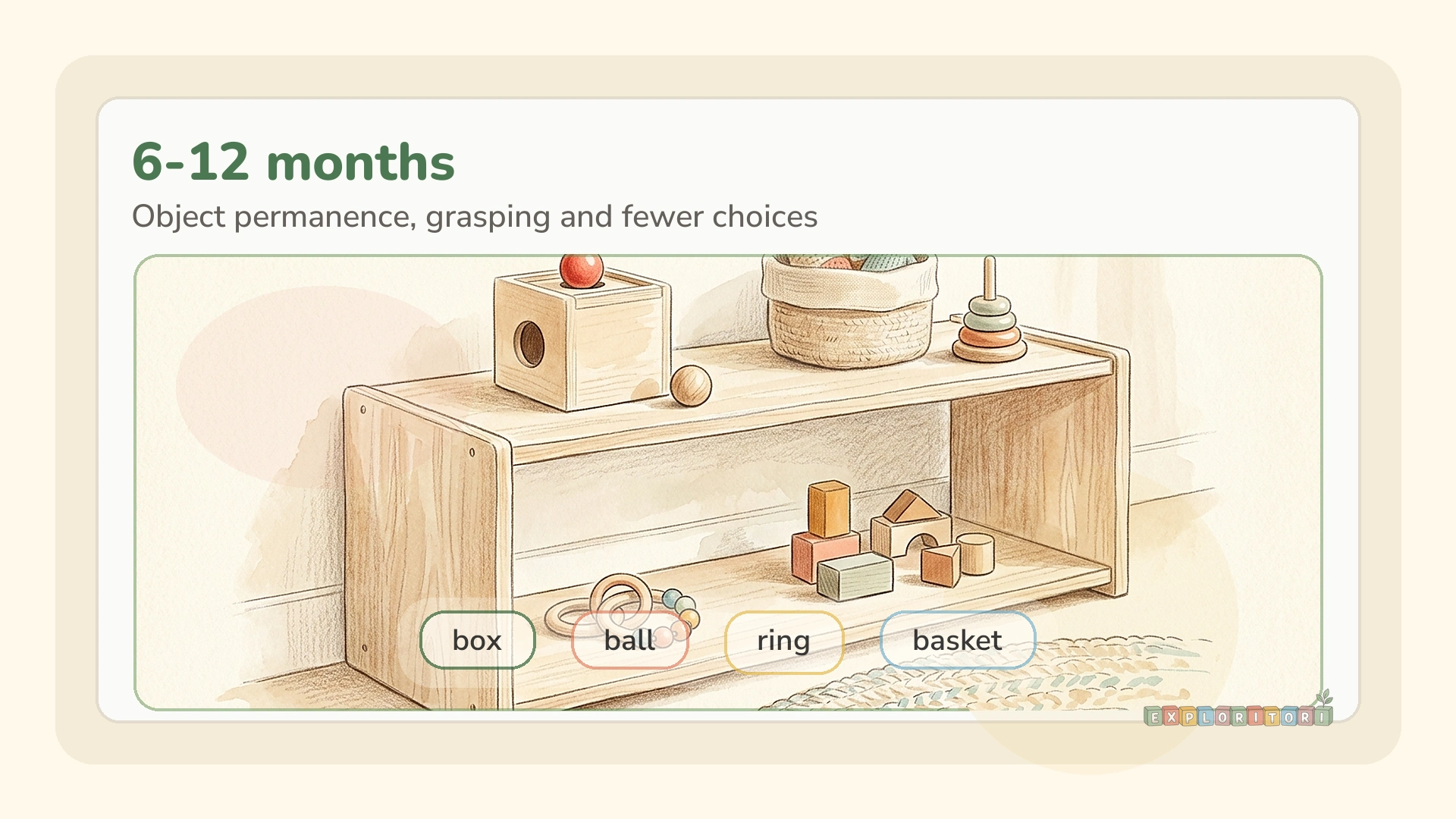 6-12 months

Object permanence, grasping and fewer choices

box

ball

ring

basket

EXPLORITORI